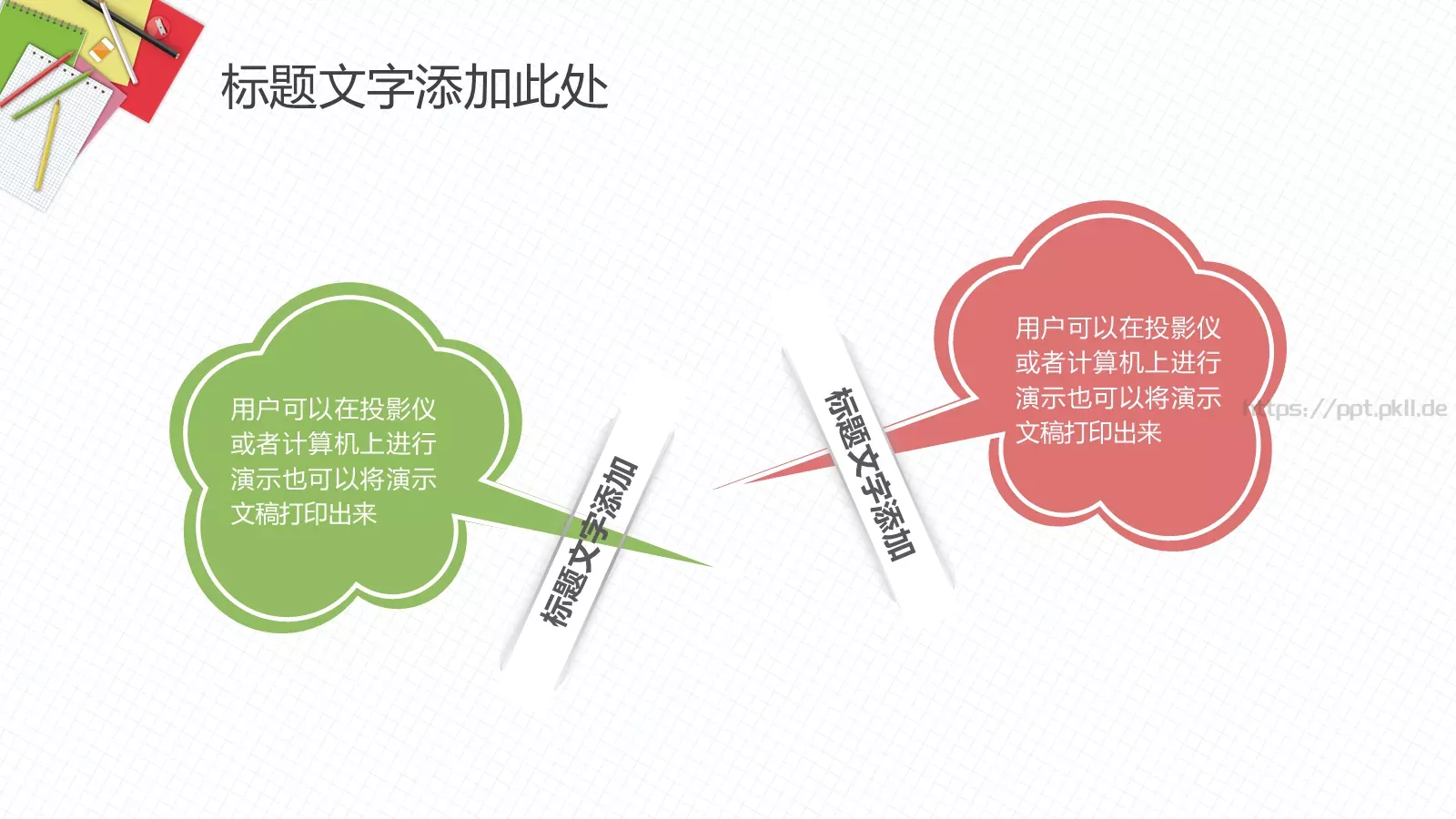 标题文字添加此处

用户可以在投影仪或者计算机上进行演示也可以将演示文稿打印出来

标题文字添加

标题文字添加

用户可以在投影仪或者计算机上进行演示也可以将演示文稿打印出来

https://ppt.pkll.de